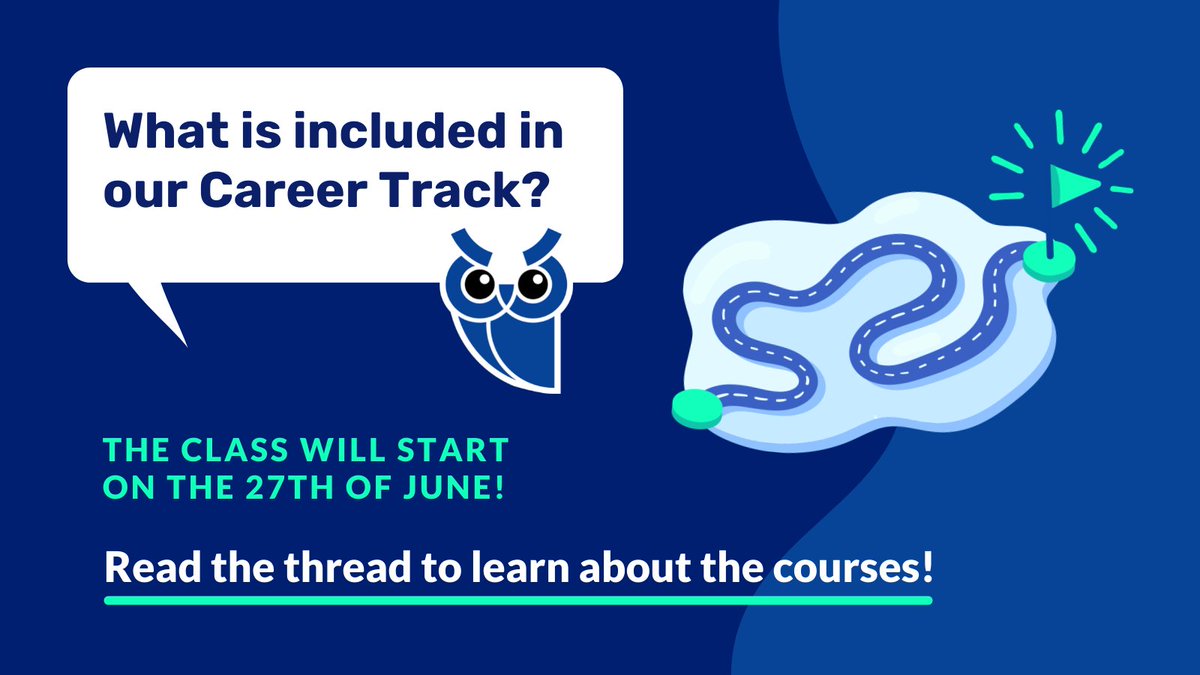 What is included in our Career Track?

THE CLASS WILL START ON THE 27TH OF JUNE!

Read the thread to learn about the courses!